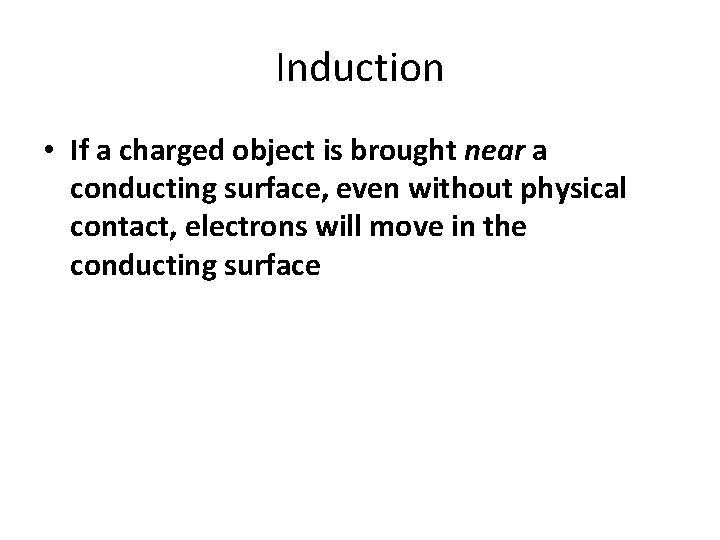 Induction

• If a charged object is brought near a conducting surface, even without physical contact, electrons will move in the conducting surface